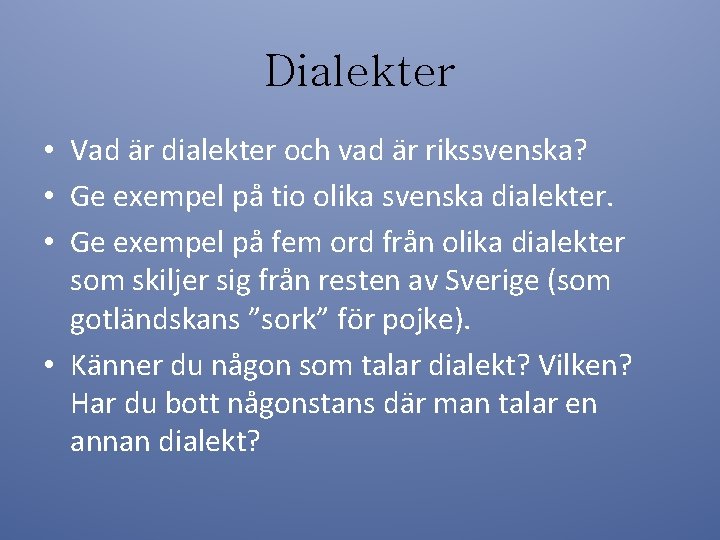 Dialekter

• Vad är dialekter och vad är rikssvenska?
• Ge exempel på tio olika svenska dialekter.
• Ge exempel på fem ord från olika dialekter som skiljer sig från resten av Sverige (som gotländskans ”sork” för pojke).
• Känner du någon som talar dialekt? Vilken? Har du bott någonstans där man talar en annan dialekt?